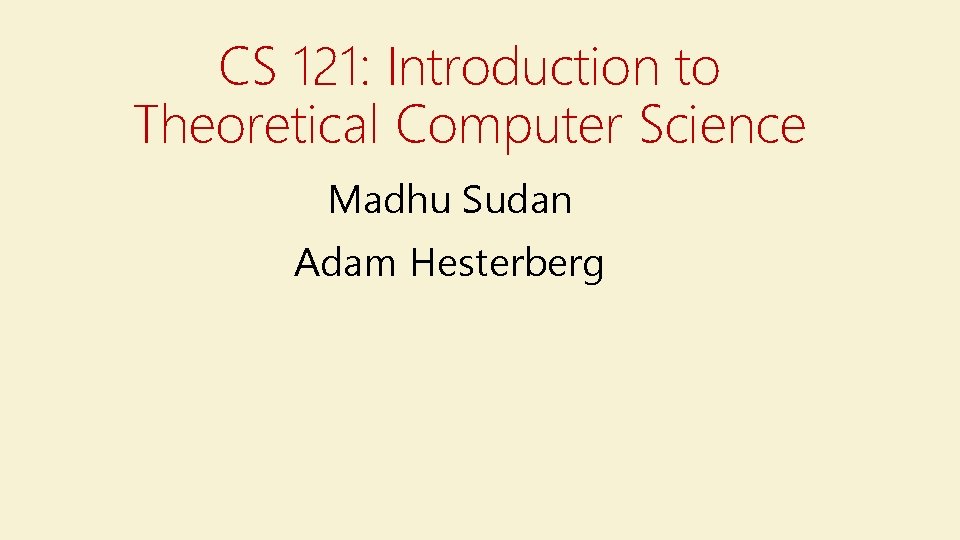 CS 121: Introduction to Theoretical Computer Science

Madhu Sudan

Adam Hesterberg